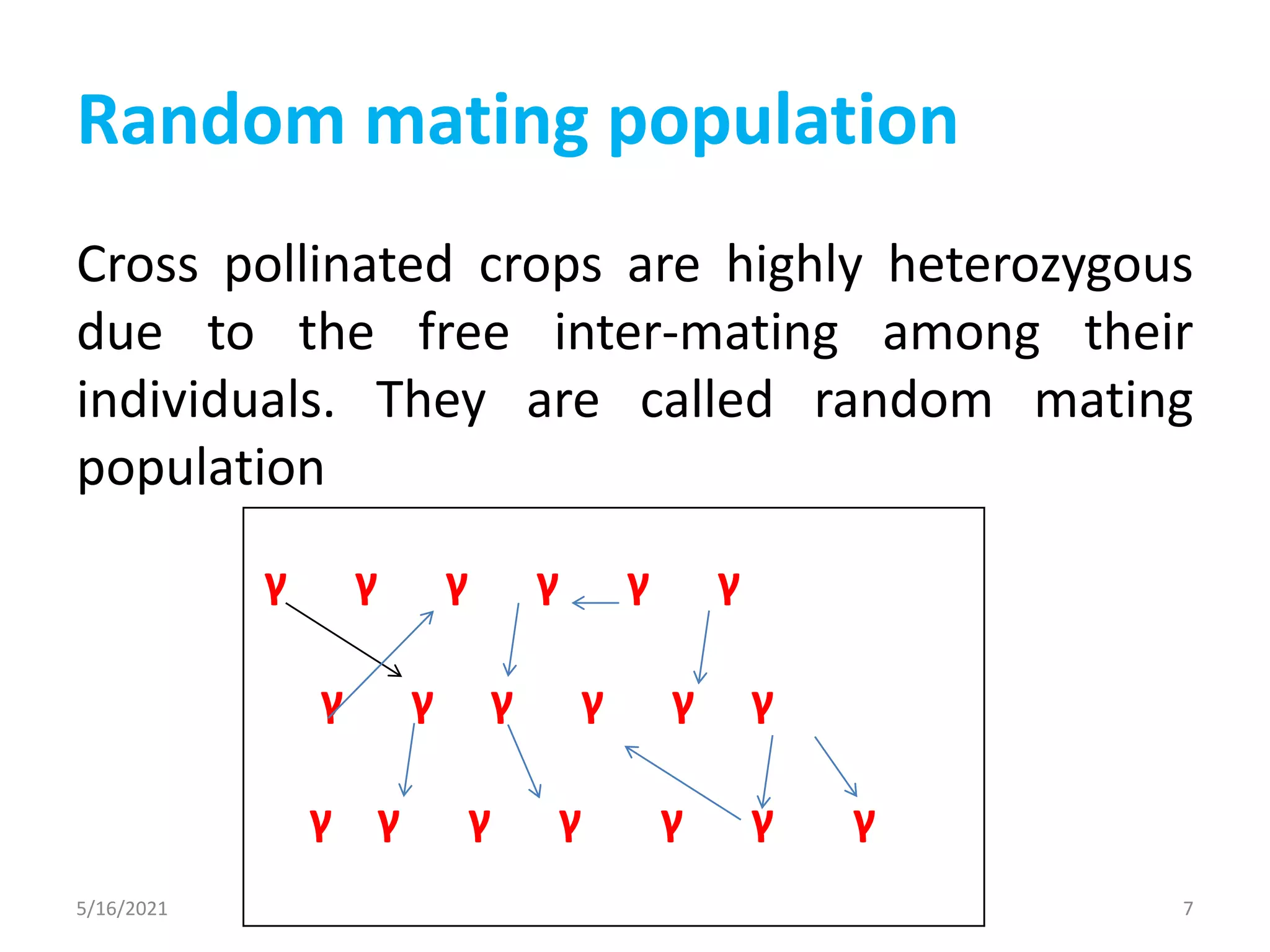 Random mating population

Cross pollinated crops are highly heterozygous due to the free inter-mating among their individuals. They are called random mating population

γ γ γ γ γ γ

γ γ γ γ γ γ

γ γ γ γ γ γ γ

5/16/2021

7